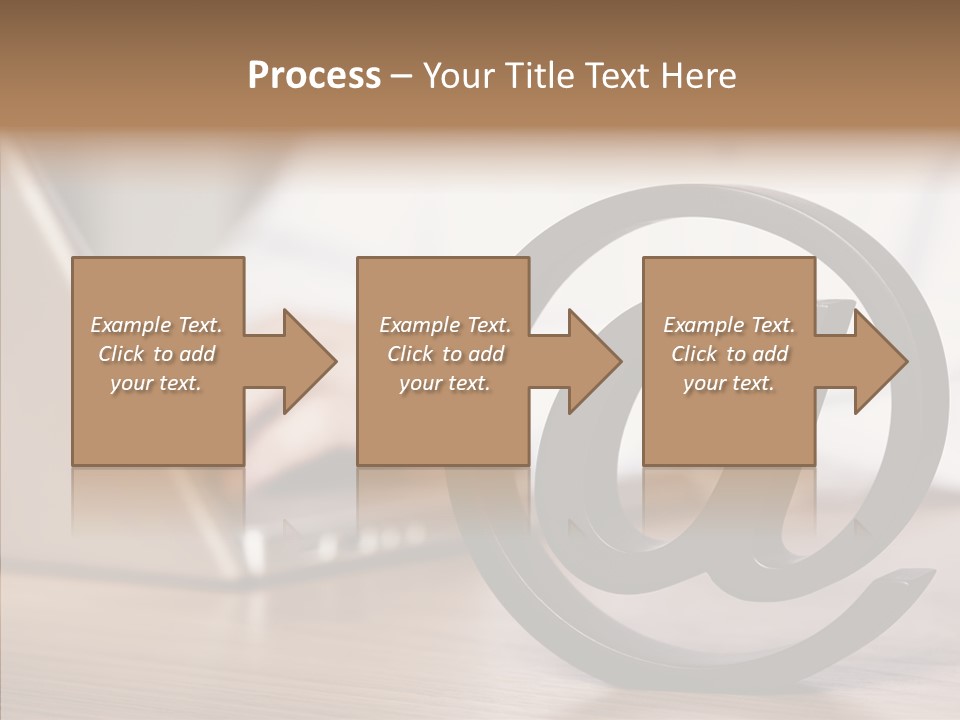 Process – Your Title Text Here

Example Text. Click to add your text.

Example Text. Click to add your text.

Example Text. Click to add your text.